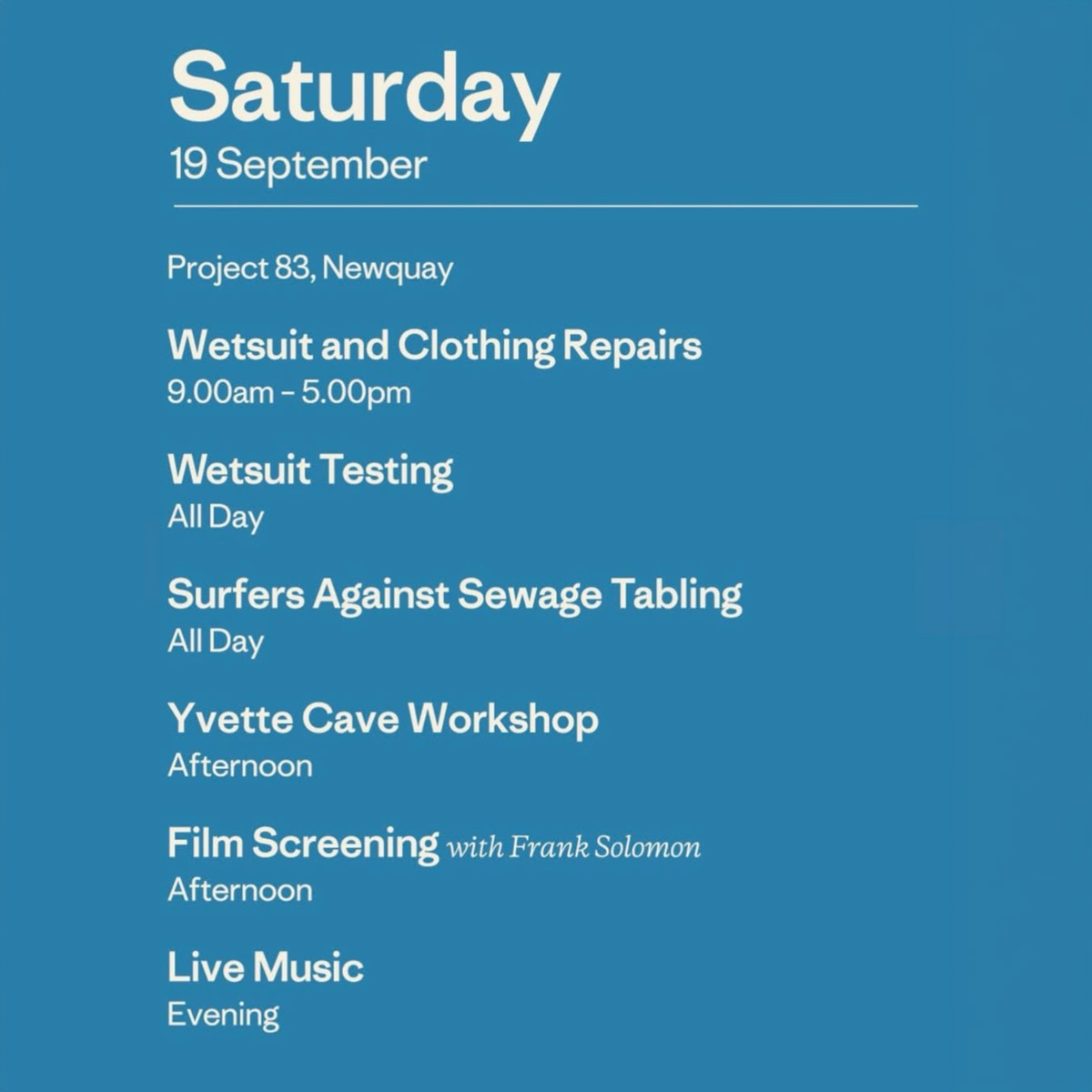 Saturday
19 September

Project 83, Newquay

Wetsuit and Clothing Repairs
9.00am - 5.00pm

Wetsuit Testing
All Day

Surfers Against Sewage Tabling
All Day

Yvette Cave Workshop
Afternoon

Film Screening with Frank Solomon
Afternoon

Live Music
Evening